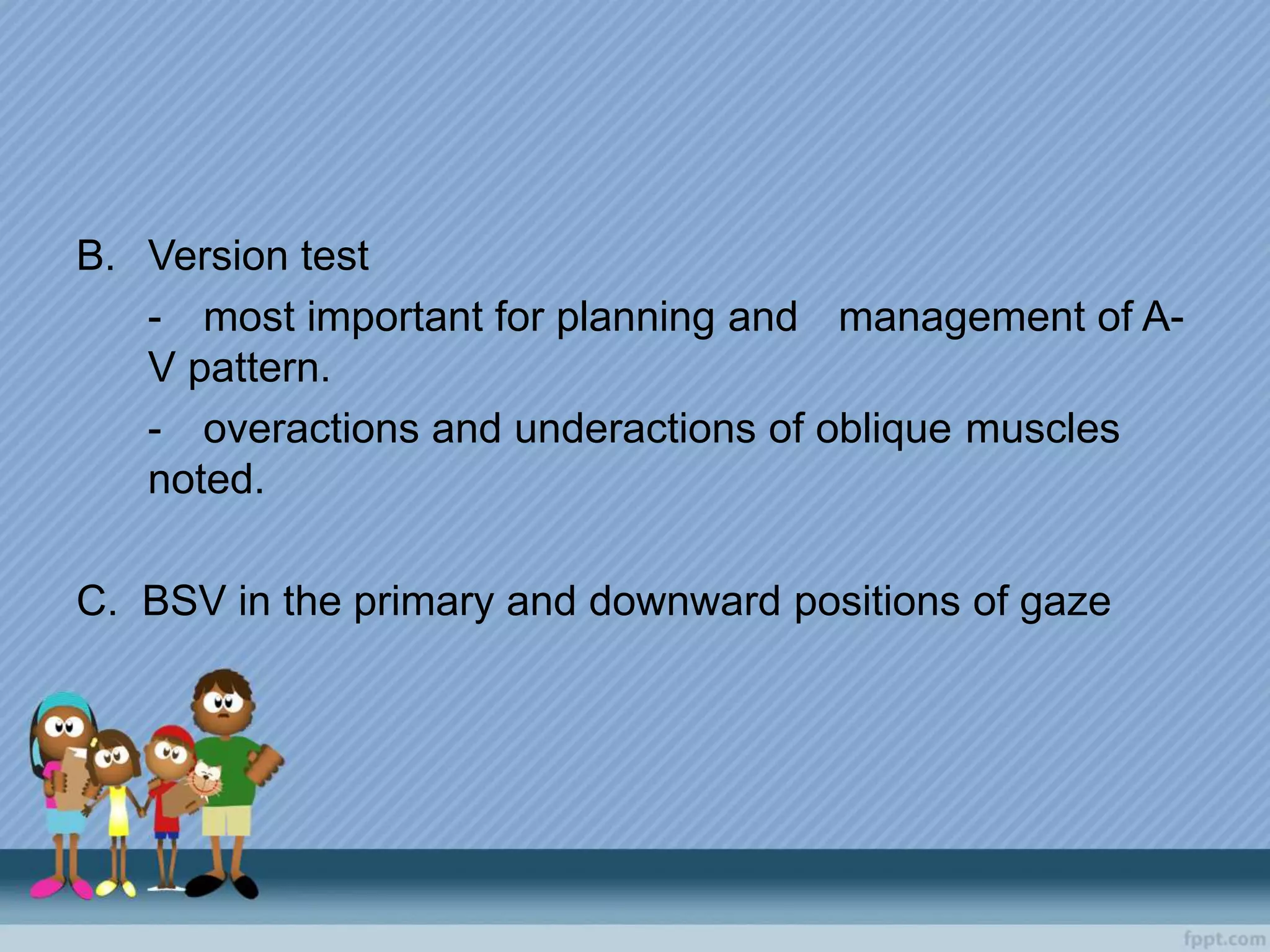 B. Version test

- most important for planning and management of A-V pattern.

- overactions and underactions of oblique muscles noted.

C. BSV in the primary and downward positions of gaze

fppt.com